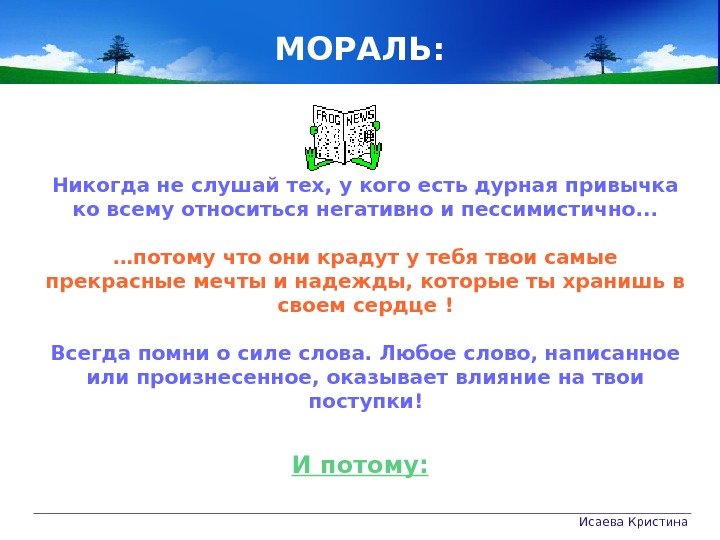 МОРАЛЬ:

FROG NEWS

Никогда не слушай тех, у кого есть дурная привычка ко всему относиться негативно и пессимистично...

...потому что они крадут у тебя твои самые прекрасные мечты и надежды, которые ты хранишь в своем сердце !

Всегда помни о силе слова. Любое слово, написанное или произнесенное, оказывает влияние на твои поступки!

И потому:

Исаева Кристина